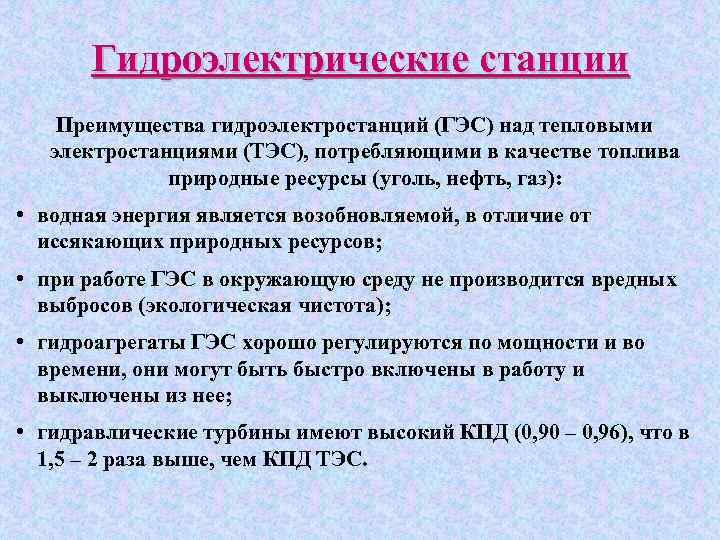 Гидроэлектрические станции

Преимущества гидроэлектростанций (ГЭС) над тепловыми электростанциями (ТЭС), потребляющими в качестве топлива природные ресурсы (уголь, нефть, газ):

• водная энергия является возобновляемой, в отличие от иссякающих природных ресурсов;

• при работе ГЭС в окружающую среду не производится вредных выбросов (экологическая чистота);

• гидроагрегаты ГЭС хорошо регулируются по мощности и во времени, они могут быть быстро включены в работу и выключены из нее;

• гидравлические турбины имеют высокий КПД (0,90 – 0,96), что в 1,5 – 2 раза выше, чем КПД ТЭС.